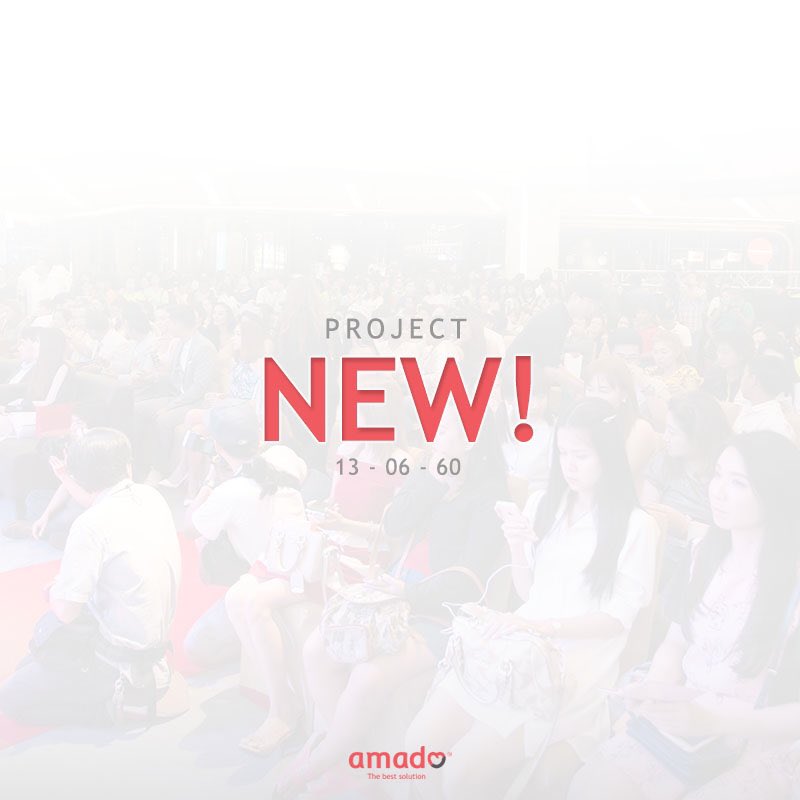 PROJECT

NEW!

13 - 06 - 60

amado™
The best solution